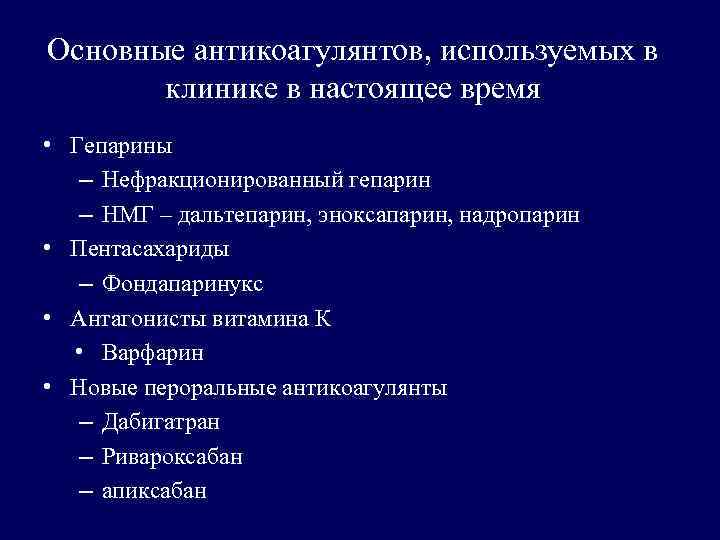 Основные антикоагулянтов, используемых в клинике в настоящее время

• Гепарины
– Нефракционированный гепарин
– НМГ – дальтепарин, эноксапарин, надропарин
• Пентасахариды
– Фондапаринукс
• Антагонисты витамина К
• Варфарин
• Новые пероральные антикоагулянты
– Дабигатран
– Ривароксабан
– апиксабан